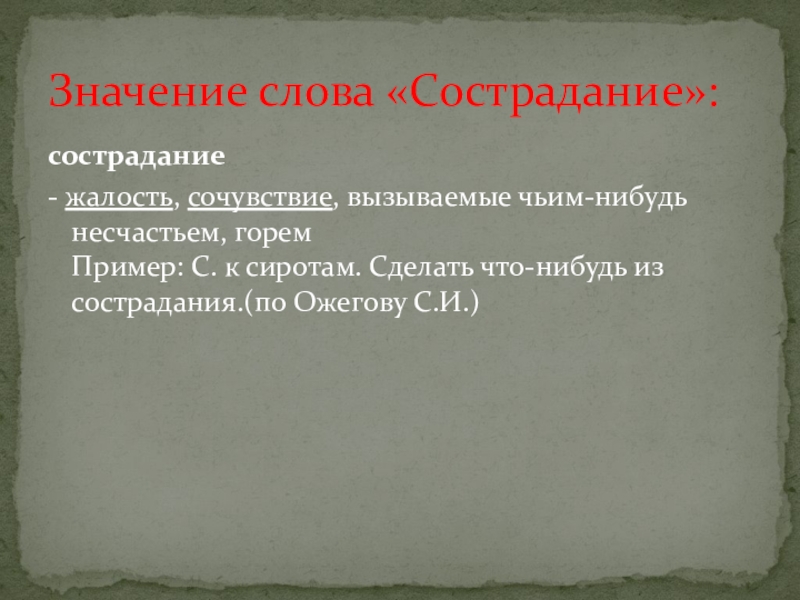 Значение слова «Сострадание»:

сострадание

- жалость, сочувствие, вызываемые чьим-нибудь несчастьем, горем
Пример: С. к сиротам. Сделать что-нибудь из сострадания.(по Ожегову С.И.)